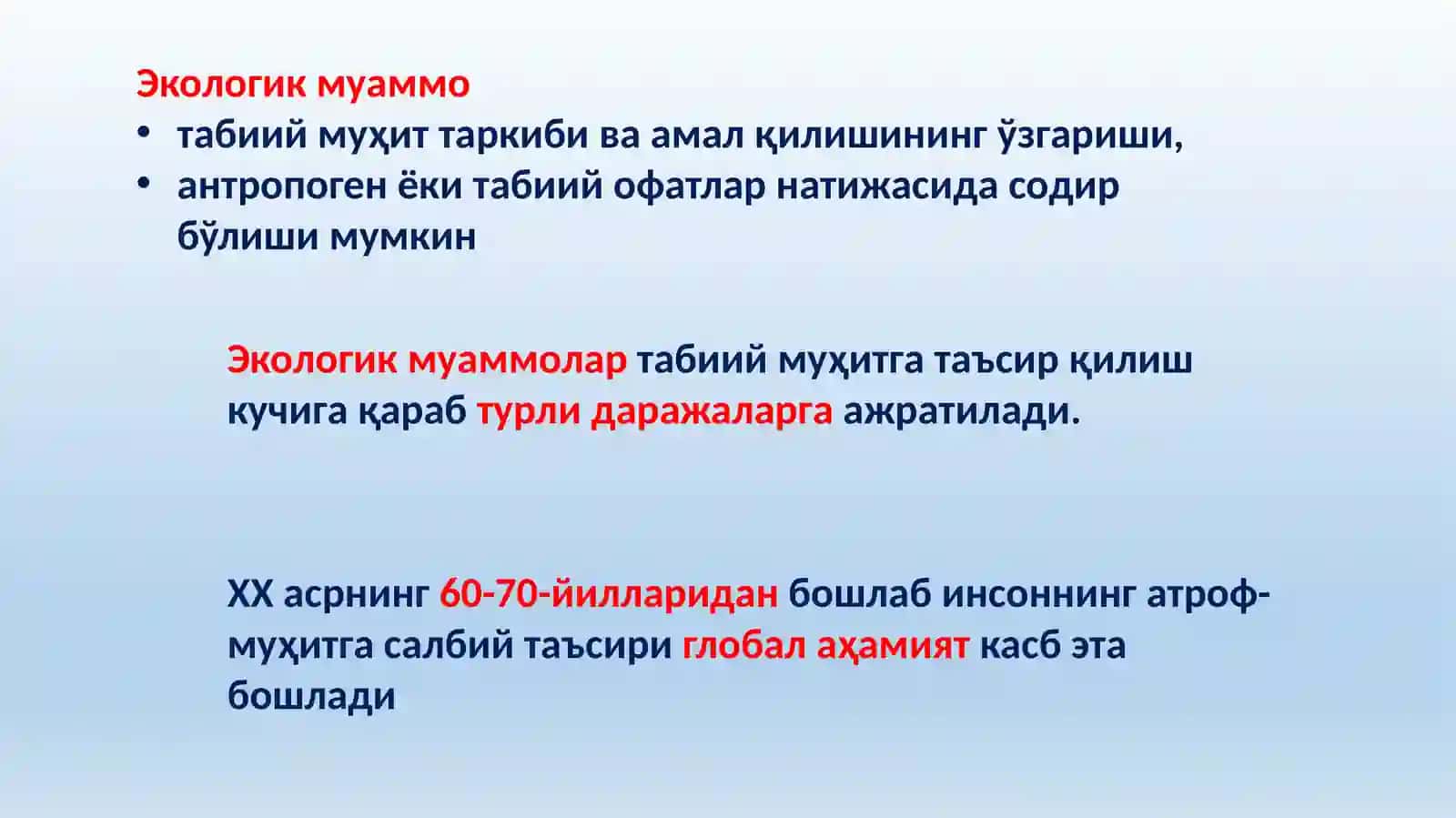 Экологик муаммо
• табиий муҳит таркиби ва амал қилишининг ўзгариши,
• антропоген ёки табиий офатлар натижасида содир бўлиши мумкин

Экологик муаммолар табиий муҳитга таъсир қилиш кучига қараб турли даражаларга ажратилади.

XX асрнинг 60-70-йилларидан бошлаб инсоннинг атроф-муҳитга салбий таъсири глобал аҳамият касб эта бошлади